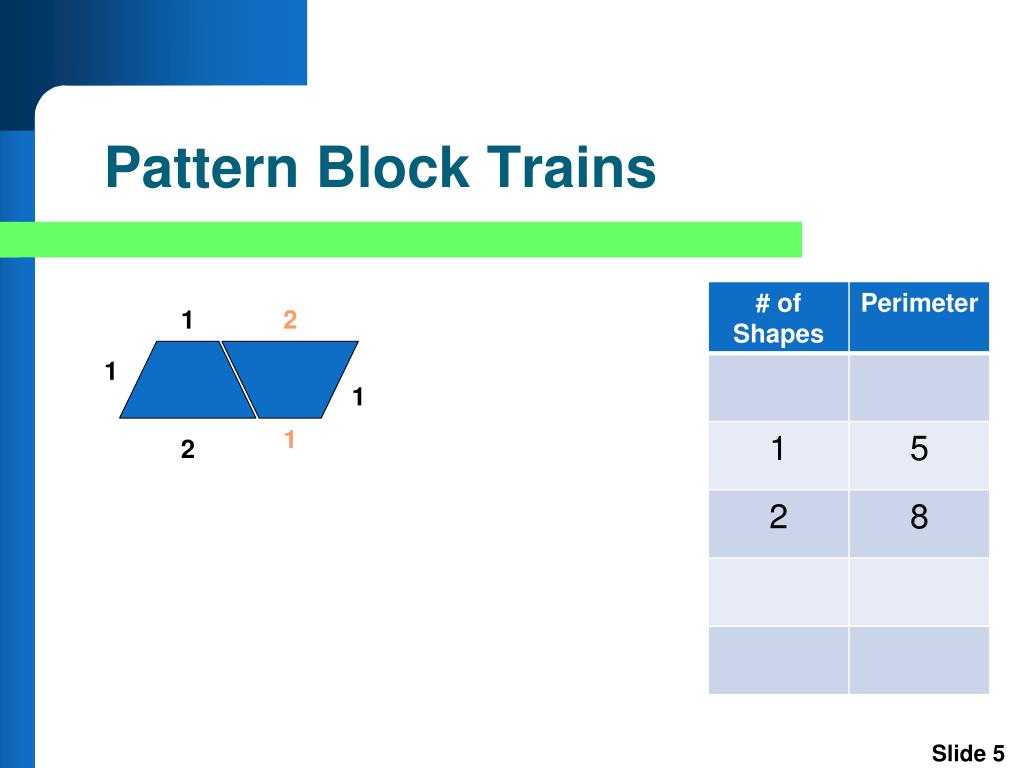 Pattern Block Trains

1 2
1
1
2 1

| # of Shapes | Perimeter |
|---|---|
| | |
| 1 | 5 |
| 2 | 8 |
| | |
| | |

Slide 5